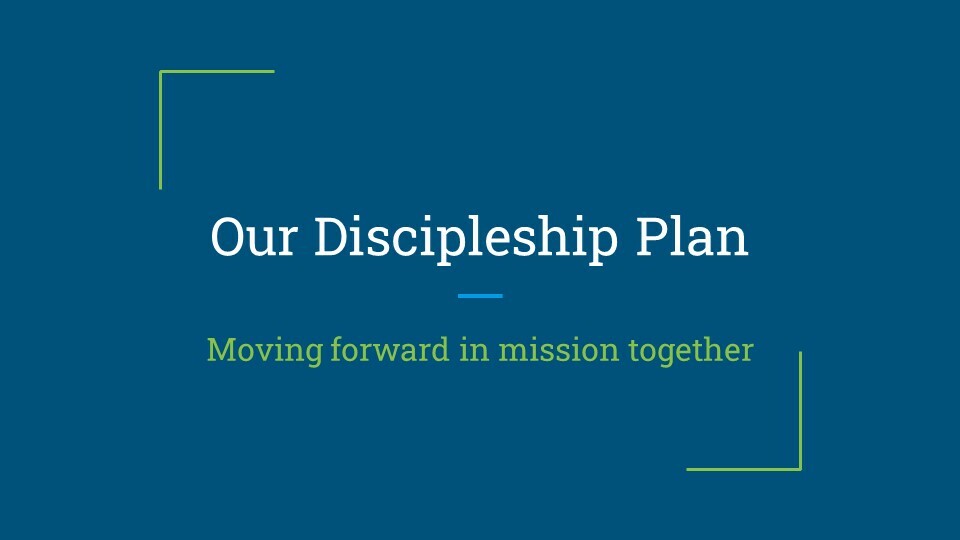 Our Discipleship Plan

Moving forward in mission together